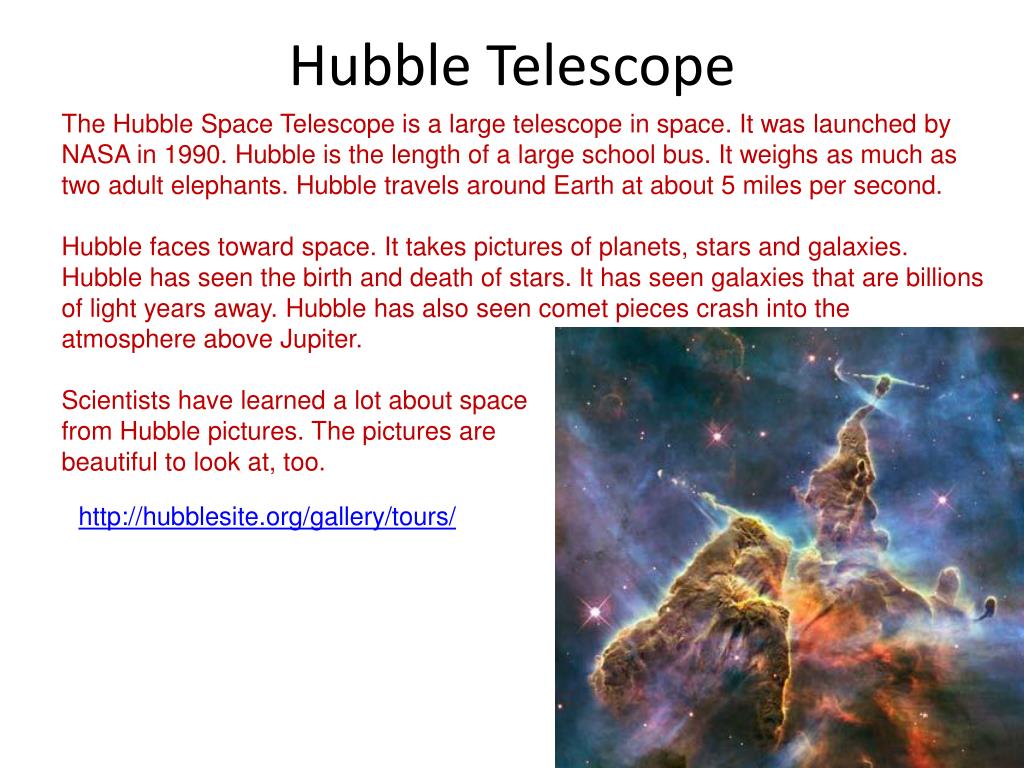 Hubble Telescope

The Hubble Space Telescope is a large telescope in space. It was launched by NASA in 1990. Hubble is the length of a large school bus. It weighs as much as two adult elephants. Hubble travels around Earth at about 5 miles per second.

Hubble faces toward space. It takes pictures of planets, stars and galaxies. Hubble has seen the birth and death of stars. It has seen galaxies that are billions of light years away. Hubble has also seen comet pieces crash into the atmosphere above Jupiter.

Scientists have learned a lot about space from Hubble pictures. The pictures are beautiful to look at, too.

http://hubblesite.org/gallery/tours/